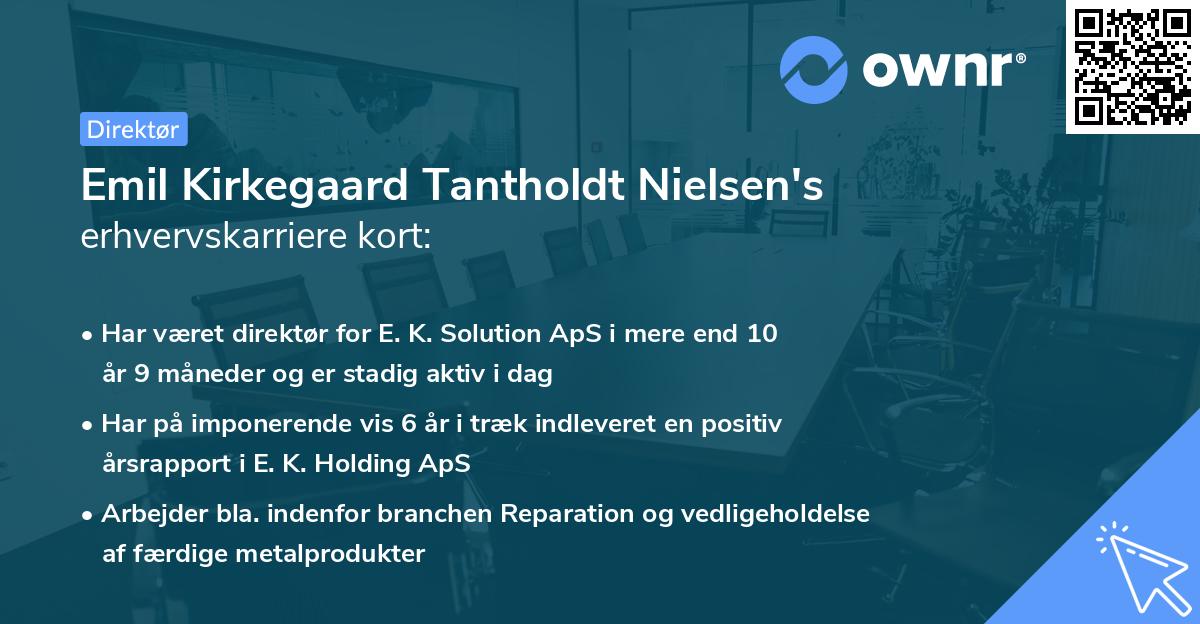 ownr®

Direktør

Emil Kirkegaard Tantholdt Nielsen's
erhvervskarriere kort:

• Har været direktør for E. K. Solution ApS i mere end 10 år 9 måneder og er stadig aktiv i dag

• Har på imponerende vis 6 år i træk indleveret en positiv årsrapport i E. K. Holding ApS

• Arbejder bla. indenfor branchen Reparation og vedligeholdelse af færdige metalprodukter